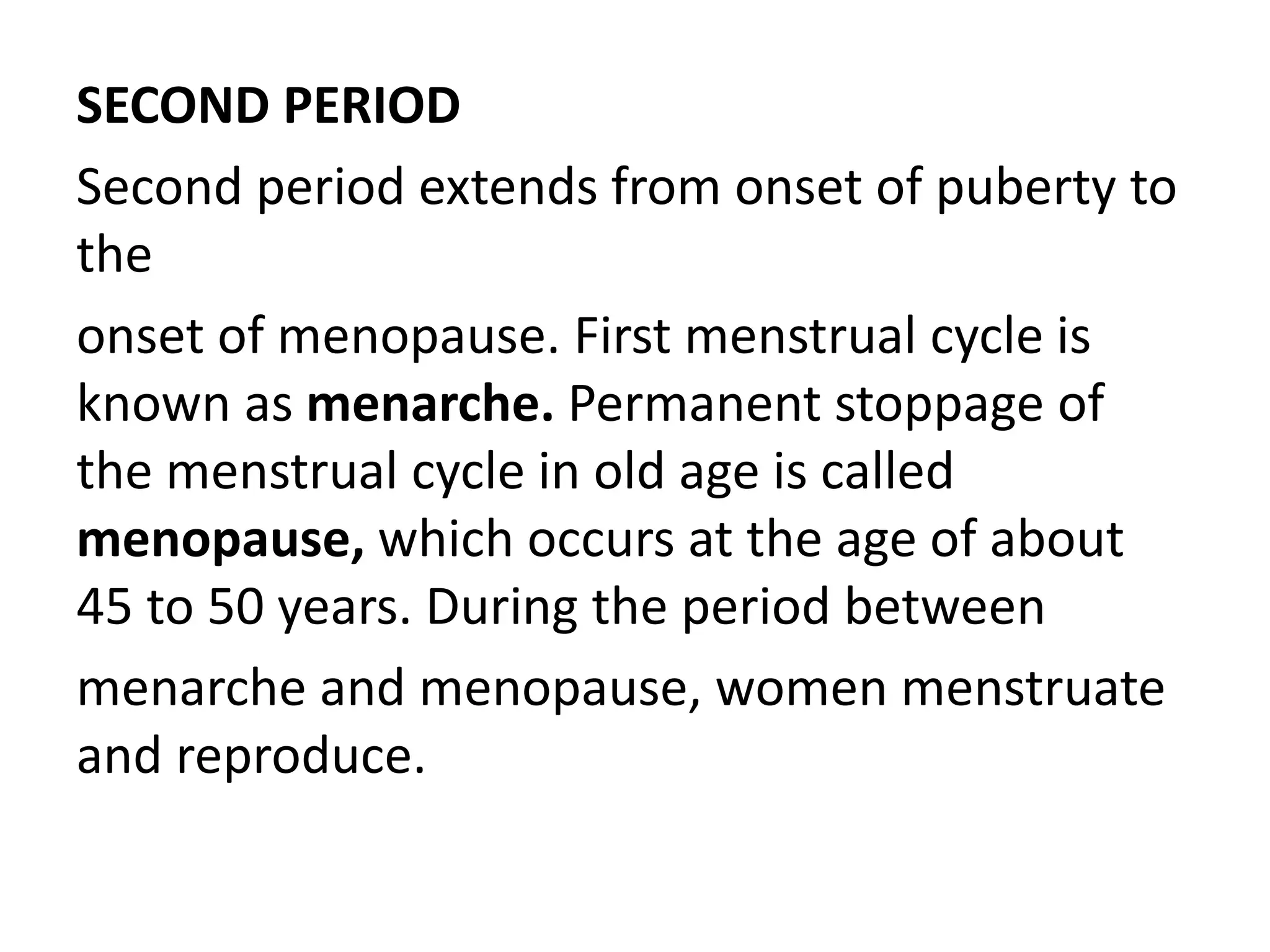 SECOND PERIOD

Second period extends from onset of puberty to the

onset of menopause. First menstrual cycle is known as menarche. Permanent stoppage of the menstrual cycle in old age is called menopause, which occurs at the age of about 45 to 50 years. During the period between

menarche and menopause, women menstruate and reproduce.